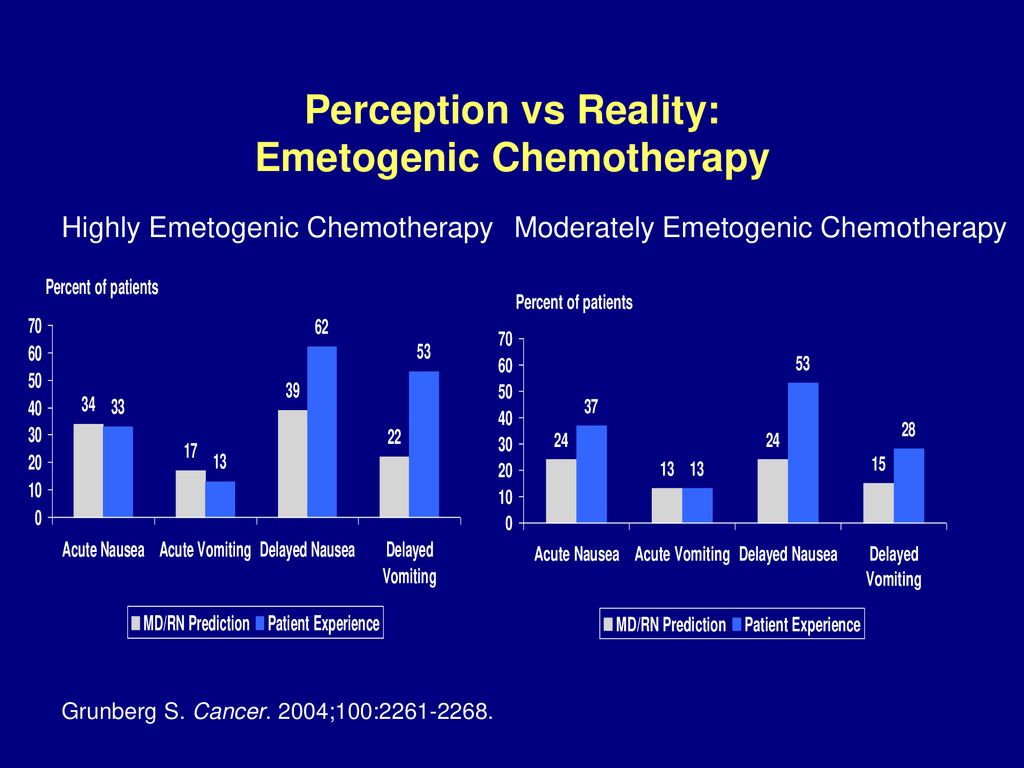 Perception vs Reality:
Emetogenic Chemotherapy

Highly Emetogenic Chemotherapy

Percent of patients

70
60
50
40
30
20
10
0

34 33
17 13
39 62
22 53

Acute Nausea
Acute Vomiting
Delayed Nausea
Delayed Vomiting

MD/RN Prediction
Patient Experience

Moderately Emetogenic Chemotherapy

Percent of patients

70
60
50
40
30
20
10
0

24 37
13 13
24 53
15 28

Acute Nausea
Acute Vomiting
Delayed Nausea
Delayed Vomiting

MD/RN Prediction
Patient Experience

Grunberg S. Cancer. 2004;100:2261-2268.